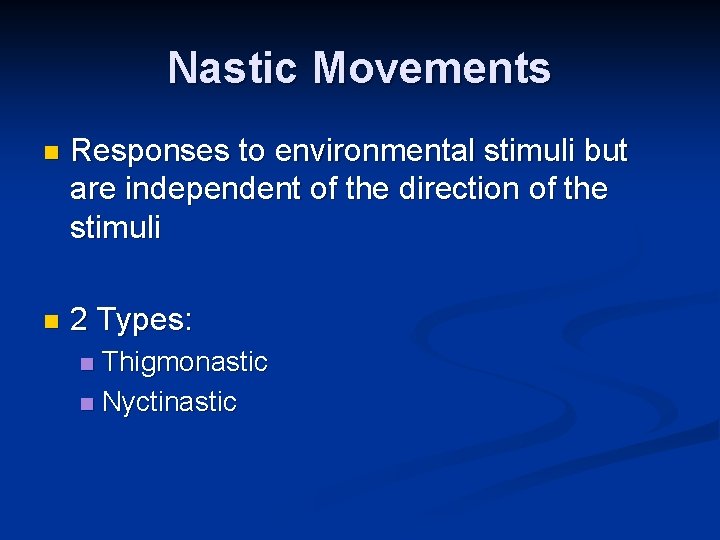 Nastic Movements

Responses to environmental stimuli but are independent of the direction of the stimuli

2 Types:
Thigmonastic
Nyctinastic